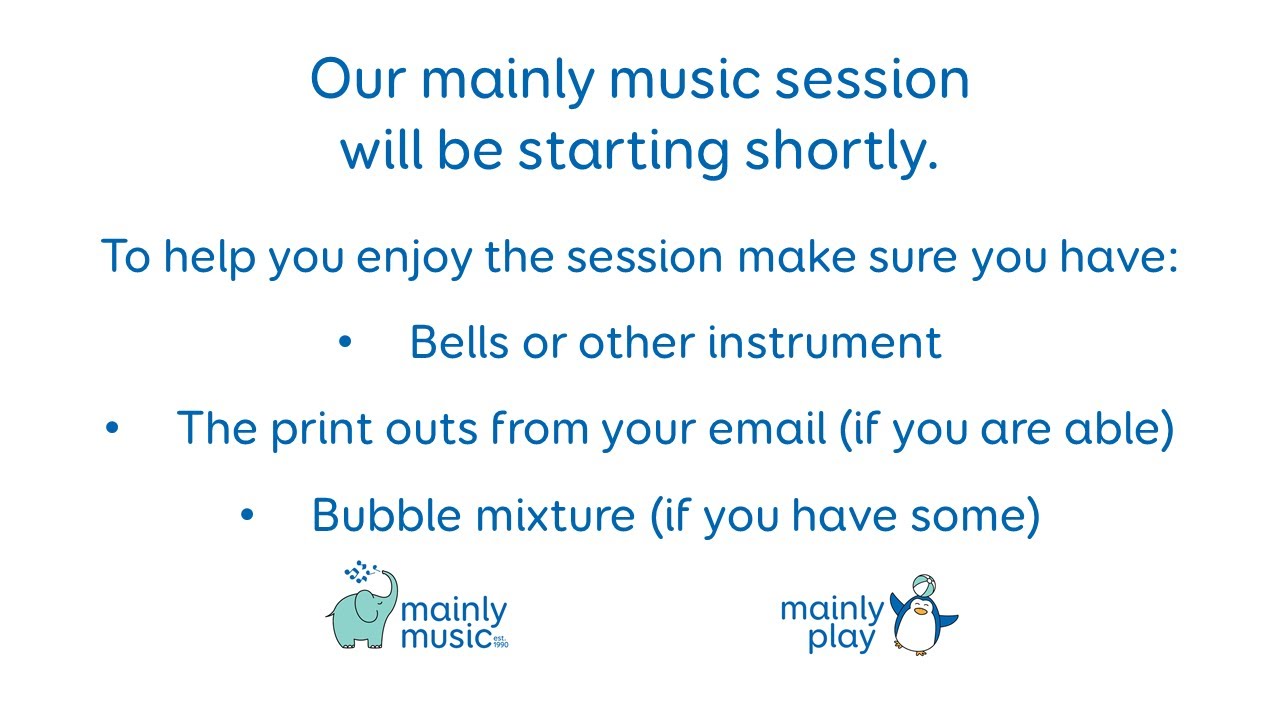 Our mainly music session will be starting shortly.

To help you enjoy the session make sure you have:

• Bells or other instrument

• The print outs from your email (if you are able)

• Bubble mixture (if you have some)

mainly music est. 1990

mainly play